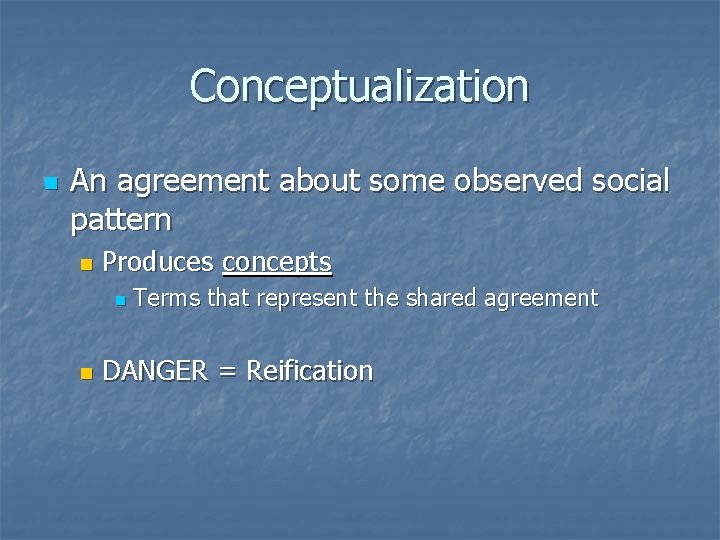 Conceptualization

An agreement about some observed social pattern

Produces concepts

Terms that represent the shared agreement

DANGER = Reification